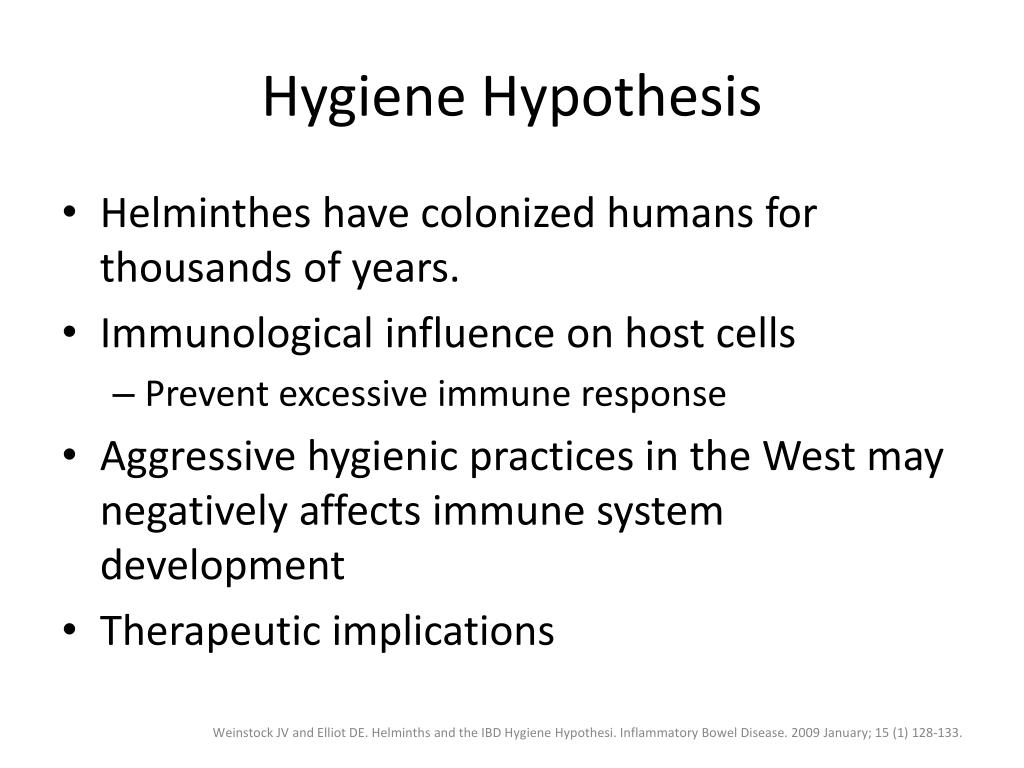 Hygiene Hypothesis

• Helminthes have colonized humans for thousands of years.
• Immunological influence on host cells
– Prevent excessive immune response
• Aggressive hygienic practices in the West may negatively affects immune system development
• Therapeutic implications

Weinstock JV and Elliot DE. Helminths and the IBD Hygiene Hypothesi. Inflammatory Bowel Disease. 2009 January; 15 (1) 128-133.